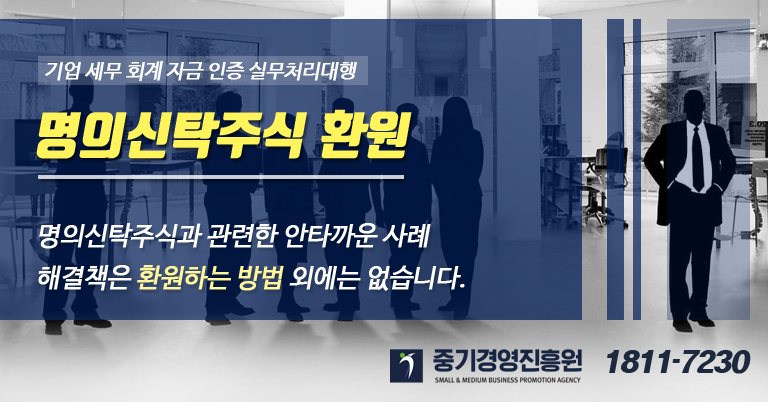 기업 세무 회계 자금 인증 실무처리대행

명의신탁주식 환원

명의신탁주식과 관련한 안타까운 사례 해결책은 환원하는 방법 외에는 없습니다.

중기경영진흥원
SMALL & MEDIUM BUSINESS PROMOTION AGENCY

1811-7230